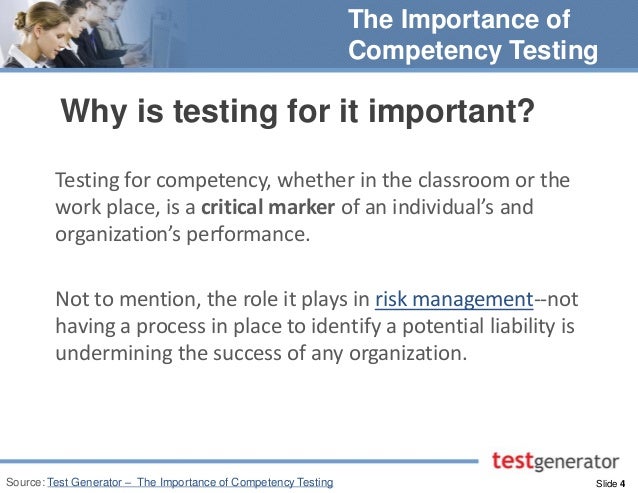 The Importance of Competency Testing

Why is testing for it important?

Testing for competency, whether in the classroom or the work place, is a critical marker of an individual's and organization's performance.

Not to mention, the role it plays in risk management--not having a process in place to identify a potential liability is undermining the success of any organization.

testgenerator

Source: Test Generator – The Importance of Competency Testing

Slide 4